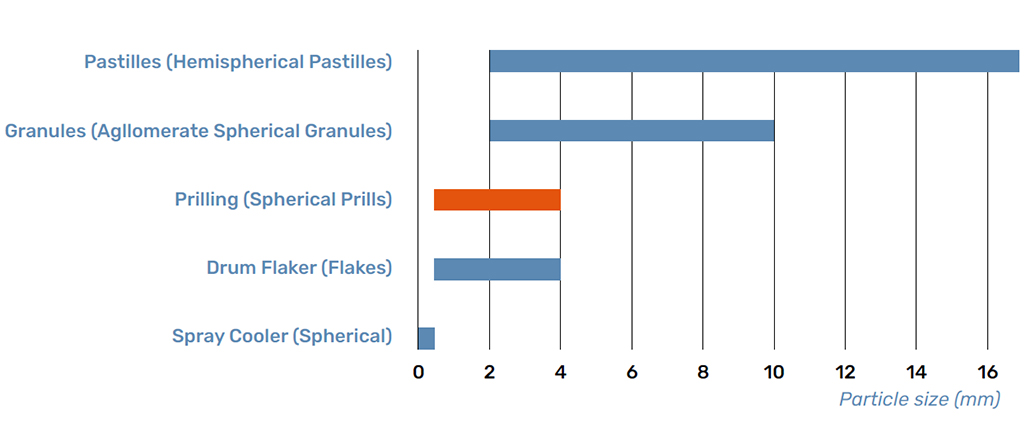 Pastilles (Hemispherical Pastilles)
Granules (Agllomerate Spherical Granules)
Prilling (Spherical Prills)
Drum Flaker (Flakes)
Spray Cooler (Spherical)

0 2 4 6 8 10 12 14 16
Particle size (mm)